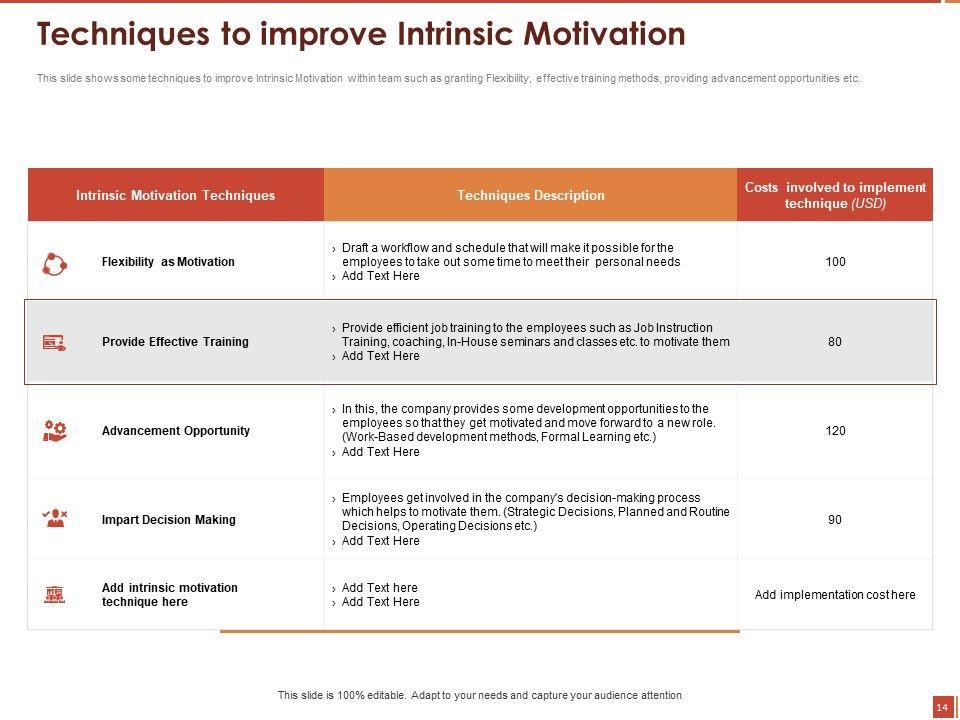 Techniques to improve Intrinsic Motivation

This slide shows some techniques to improve Intrinsic Motivation within team such as granting Flexibility, effective training methods, providing advancement opportunities etc.

| Intrinsic Motivation Techniques | Techniques Description | Costs involved to implement technique (USD) |
|---|---|---|
| Flexibility as Motivation | › Draft a workflow and schedule that will make it possible for the employees to take out some time to meet their personal needs › Add Text Here | 100 |
| Provide Effective Training | › Provide efficient job training to the employees such as Job Instruction Training, coaching, In-House seminars and classes etc. to motivate them › Add Text Here | 80 |
| Advancement Opportunity | › In this, the company provides some development opportunities to the employees so that they get motivated and move forward to a new role. (Work-Based development methods, Formal Learning etc.) › Add Text Here | 120 |
| Impart Decision Making | › Employees get involved in the company's decision-making process which helps to motivate them. (Strategic Decisions, Planned and Routine Decisions, Operating Decisions etc.) › Add Text Here | 90 |
| Add intrinsic motivation technique here | › Add Text here › Add Text Here | Add implementation cost here |

This slide is 100% editable. Adapt to your needs and capture your audience attention

14